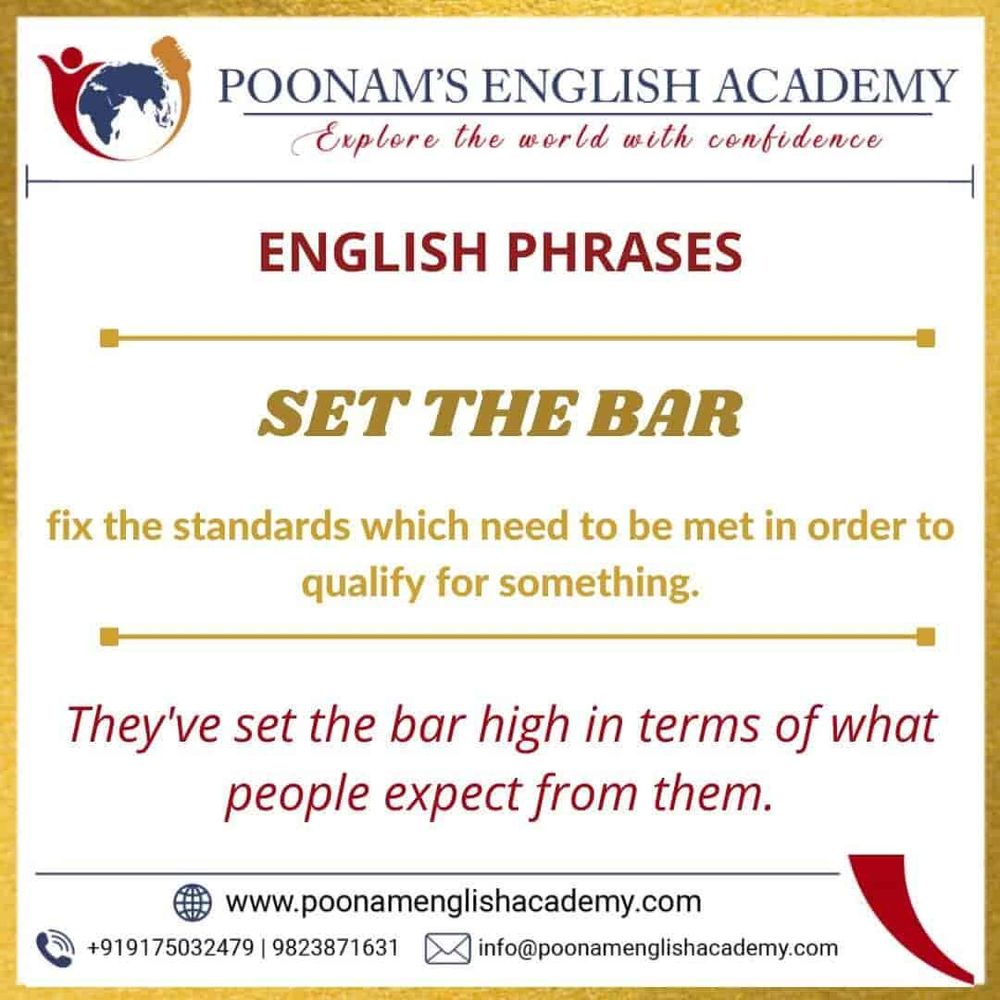 POONAM'S ENGLISH ACADEMY
Explore the world with confidence

ENGLISH PHRASES

SET THE BAR

fix the standards which need to be met in order to qualify for something.

They've set the bar high in terms of what people expect from them.

www.poonamenglishacademy.com

+919175032479 | 9823871631 info@poonamenglishacademy.com